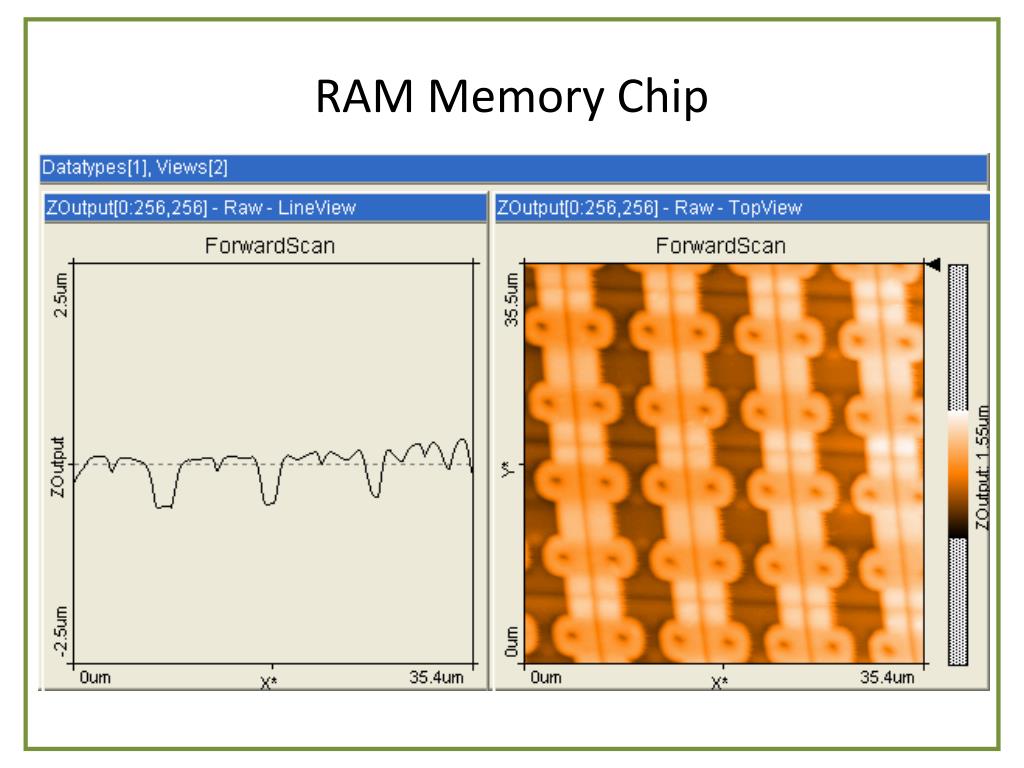 RAM Memory Chip

Datatypes[1], Views[2]

ZOutput[0:256,256] - Raw - LineView

ForwardScan

2.5um

ZOutput

-2.5um

0um

X*

35.4um

ZOutput[0:256,256] - Raw - TopView

ForwardScan

35.5um

Y*

0um

0um

X*

35.4um

ZOutput: 1.55um